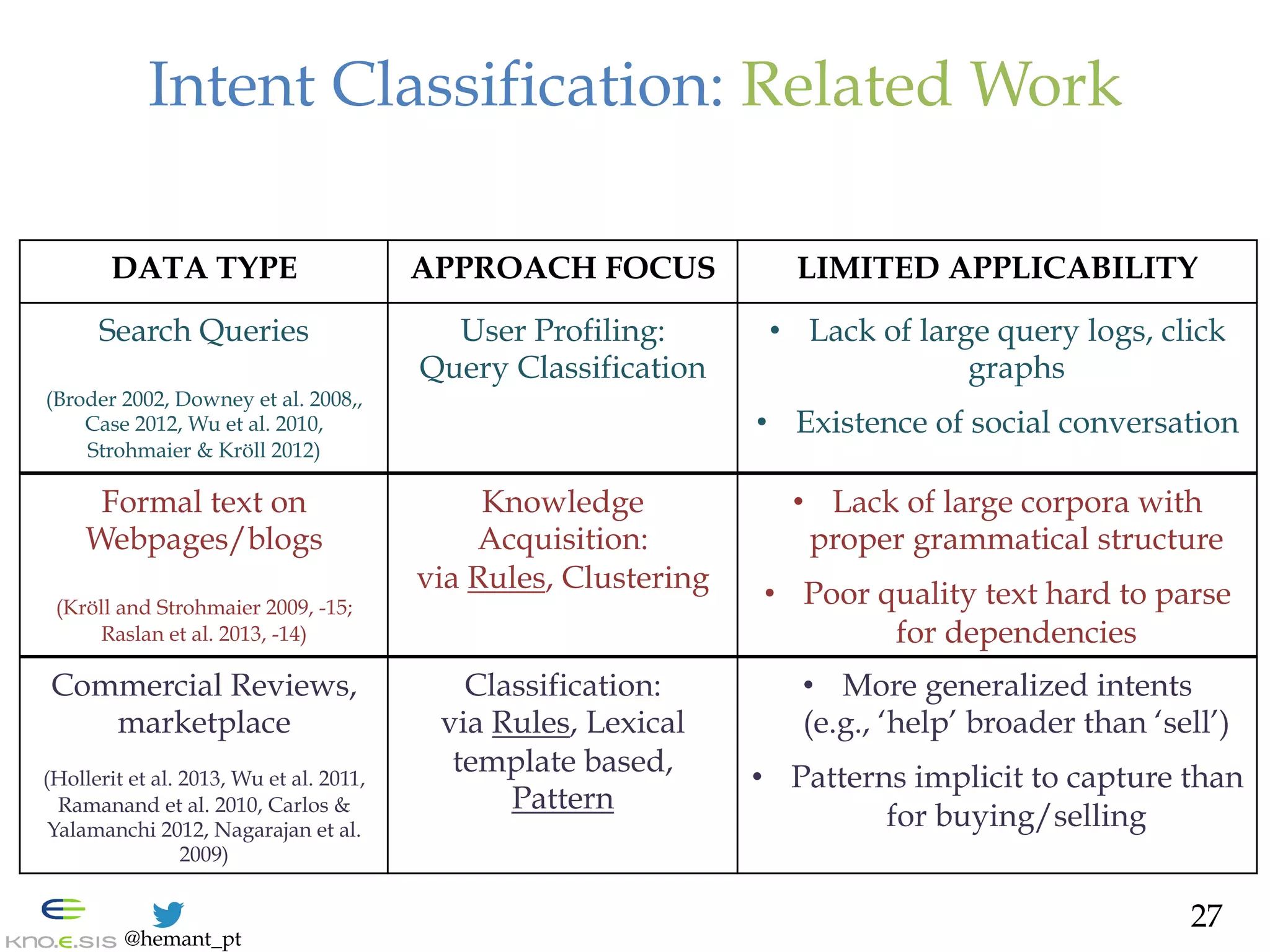 Intent Classification: Related Work

| DATA TYPE | APPROACH FOCUS | LIMITED APPLICABILITY |
|---|---|---|
| Search Queries (Broder 2002, Downey et al. 2008,, Case 2012, Wu et al. 2010, Strohmaier & Kröll 2012) | User Profiling: Query Classification | • Lack of large query logs, click graphs • Existence of social conversation |
| Formal text on Webpages/blogs (Kröll and Strohmaier 2009, -15; Raslan et al. 2013, -14) | Knowledge Acquisition: via Rules, Clustering | • Lack of large corpora with proper grammatical structure • Poor quality text hard to parse for dependencies |
| Commercial Reviews, marketplace (Hollerit et al. 2013, Wu et al. 2011, Ramanand et al. 2010, Carlos & Yalamanchi 2012, Nagarajan et al. 2009) | Classification: via Rules, Lexical template based, Pattern | • More generalized intents (e.g., 'help' broader than 'sell') • Patterns implicit to capture than for buying/selling |

KNO.E.SIS @hemant_pt

27